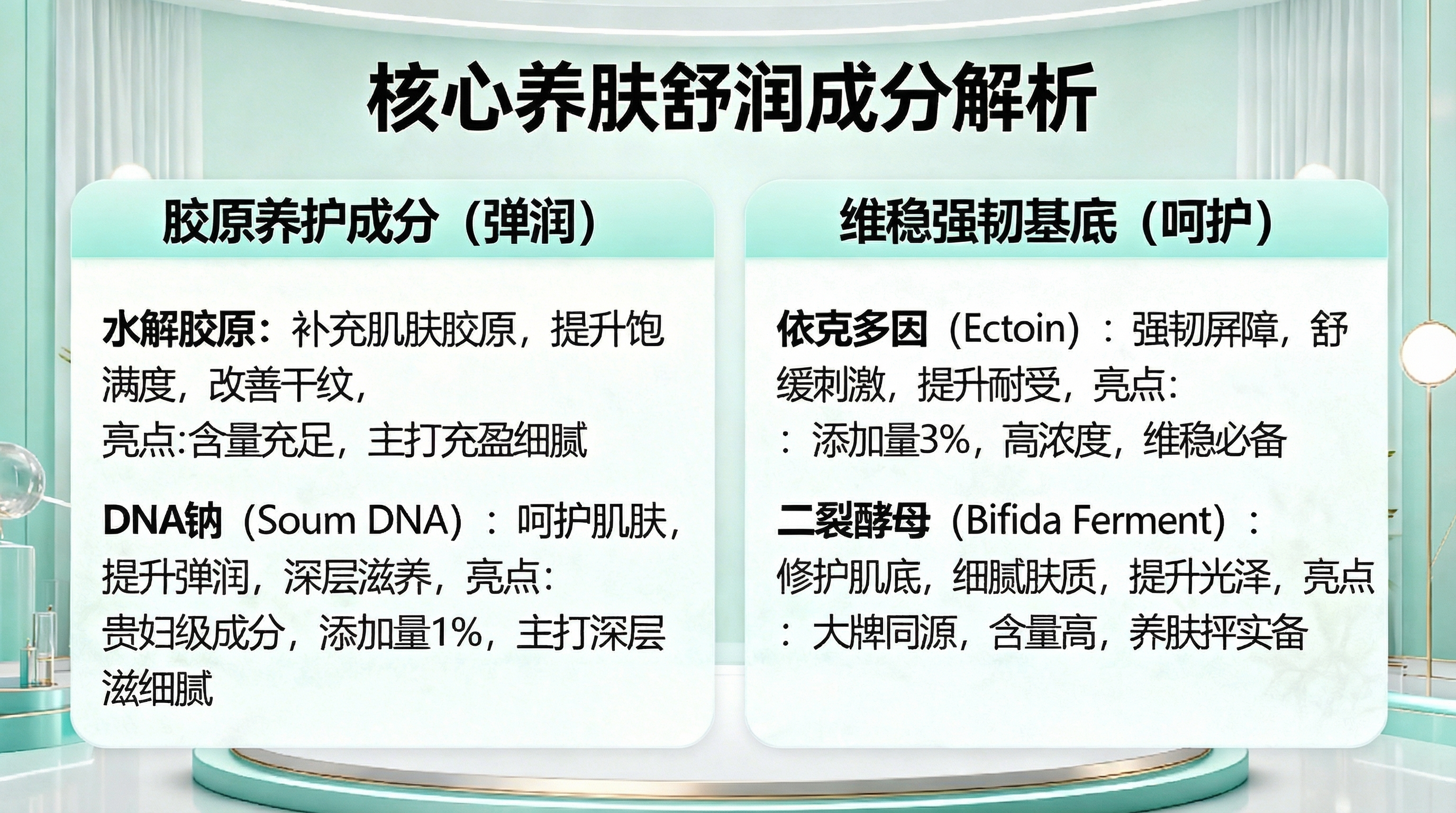 核心养肤舒润成分解析

胶原养护成分（弹润）

水解胶原：补充肌肤胶原，提升饱满度，改善干纹，
亮点:含量充足，主打充盈细腻

DNA钠（Soum DNA）：呵护肌肤，提升弹润，深层滋养，亮点:
贵妇级成分，添加量1%，主打深层滋细腻

维稳强韧基底（呵护）

依克多因（Ectoin）：强韧屏障，舒缓刺激，提升耐受，亮点:
：添加量3%，高浓度，维稳必备

二裂酵母（Bifida Ferment）：
修护肌底，细腻肤质，提升光泽，亮点
：大牌同源，含量高，养肤抨实备